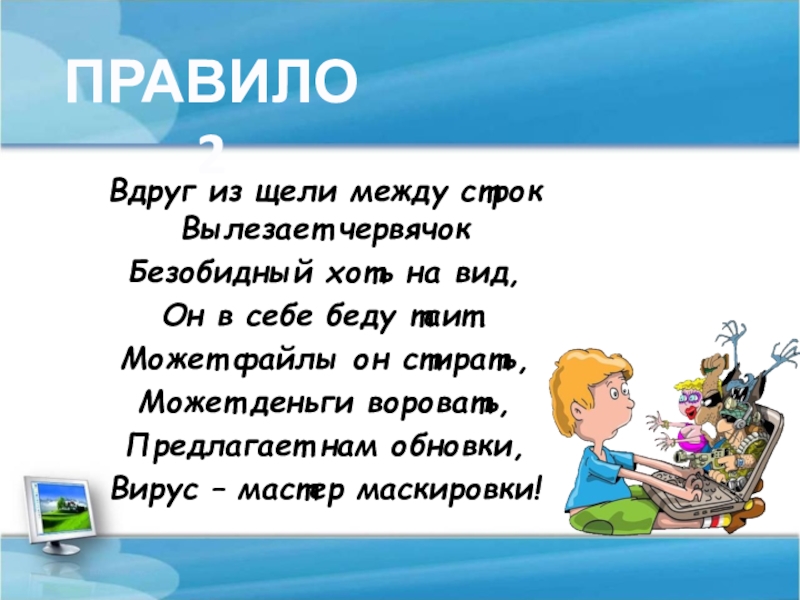 ПРАВИЛО 2

Вдруг из щели между строк
Вылезает червячок
Безобидный хоть на вид,
Он в себе беду таит.
Может файлы он стирать,
Может деньги воровать,
Предлагает нам обновки,
Вирус – мастер маскировки!